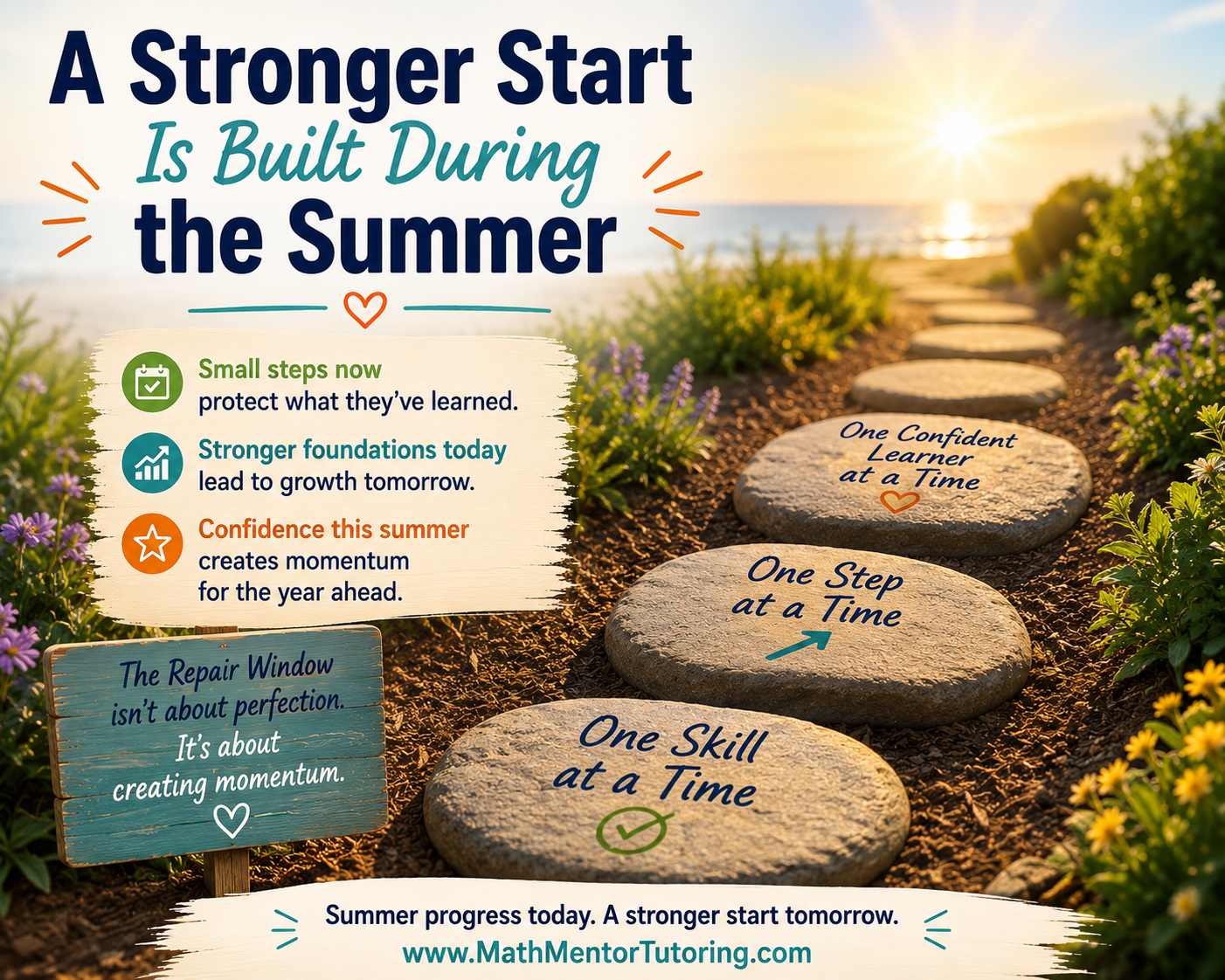 A Stronger Start
Is Built During
the Summer

Small steps now
protect what they've learned.

Stronger foundations today
lead to growth tomorrow.

Confidence this summer
creates momentum
for the year ahead.

The Repair Window isn't about perfection. It's about creating momentum.

One Confident Learner at a Time

One Step at a Time

One Skill at a Time

Summer progress today. A stronger start tomorrow.
www.MathMentorTutoring.com